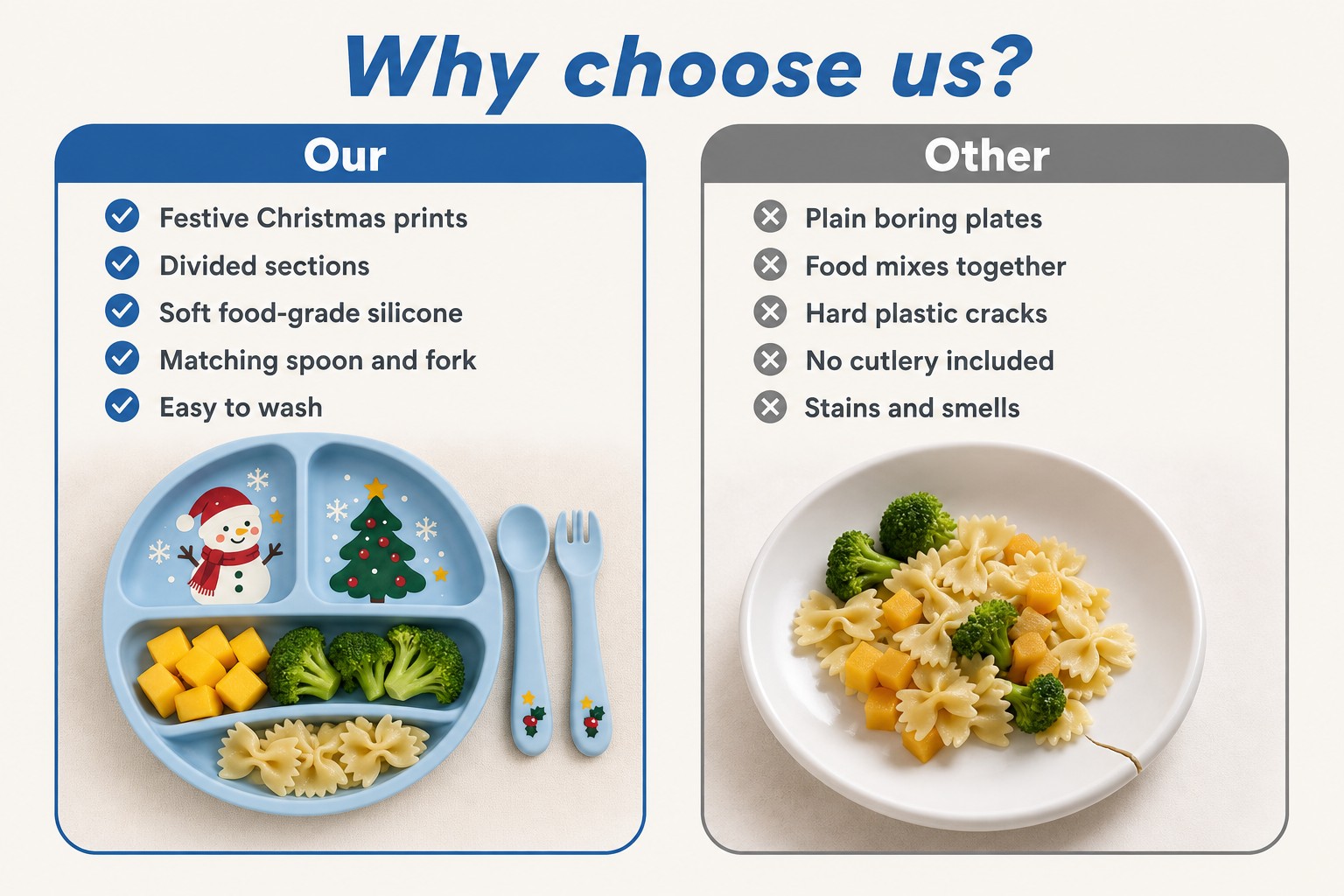 Why choose us?

Our

Festive Christmas prints
Divided sections
Soft food-grade silicone
Matching spoon and fork
Easy to wash

Other

Plain boring plates
Food mixes together
Hard plastic cracks
No cutlery included
Stains and smells